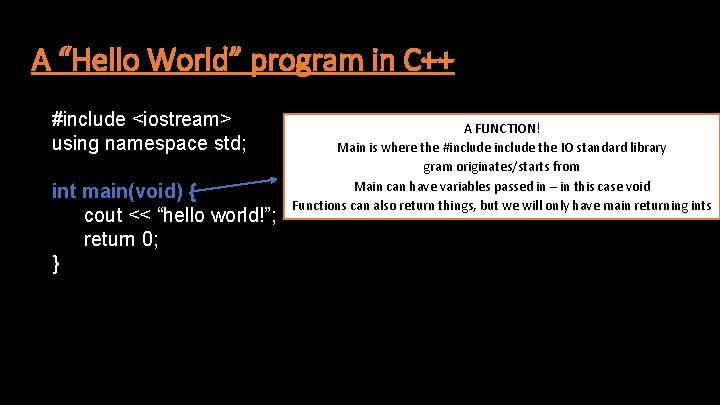 A “Hello World” program in C++

#include <iostream>
using namespace std;

int main(void) {
cout << “hello world!”;
return 0;
}

A FUNCTION!
Main is where the #include include the IO standard library
gram originates/starts from
Main can have variables passed in – in this case void
Functions can also return things, but we will only have main returning ints